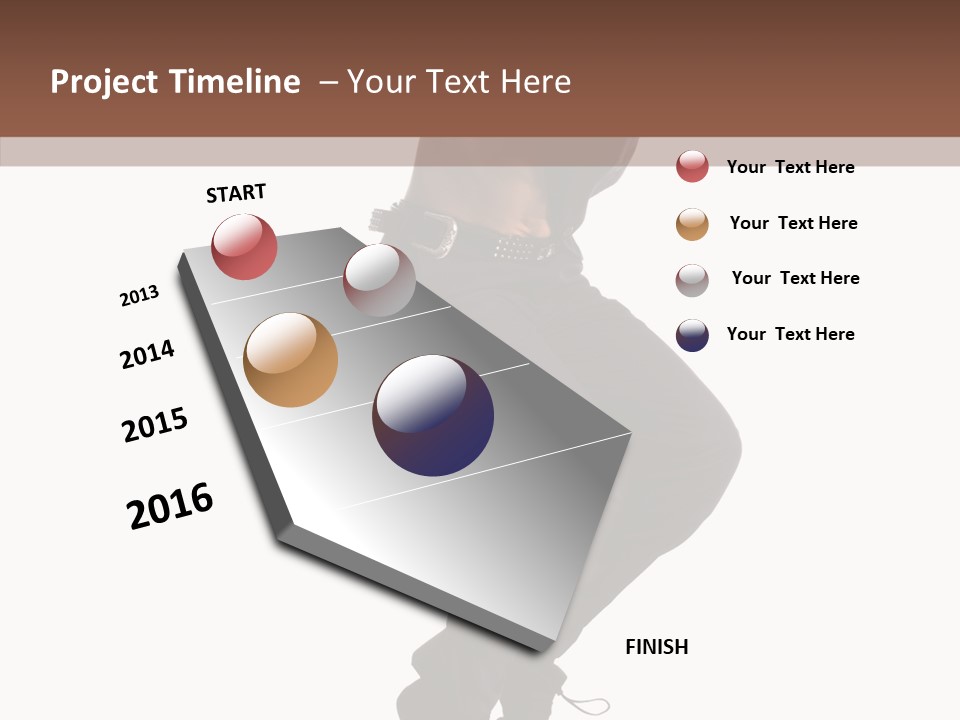 Project Timeline – Your Text Here

START

2013

2014

2015

2016

FINISH

Your Text Here

Your Text Here

Your Text Here

Your Text Here